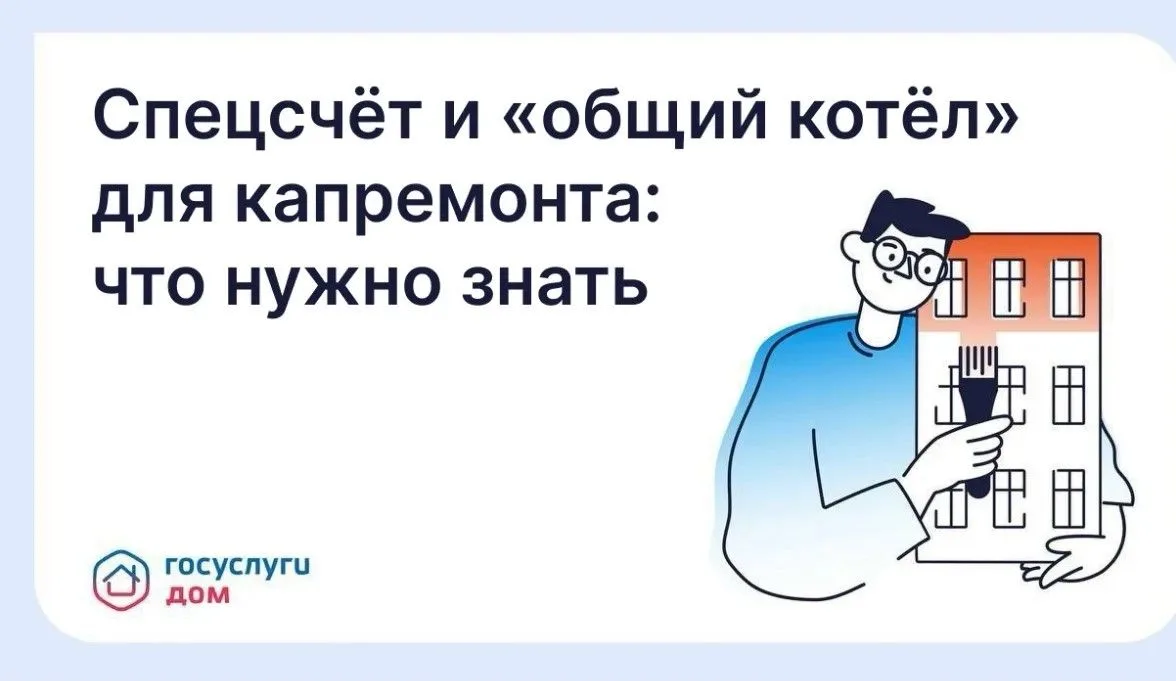 Спецсчёт и «общий котёл» для капремонта: что нужно знать

госуслуги
дом